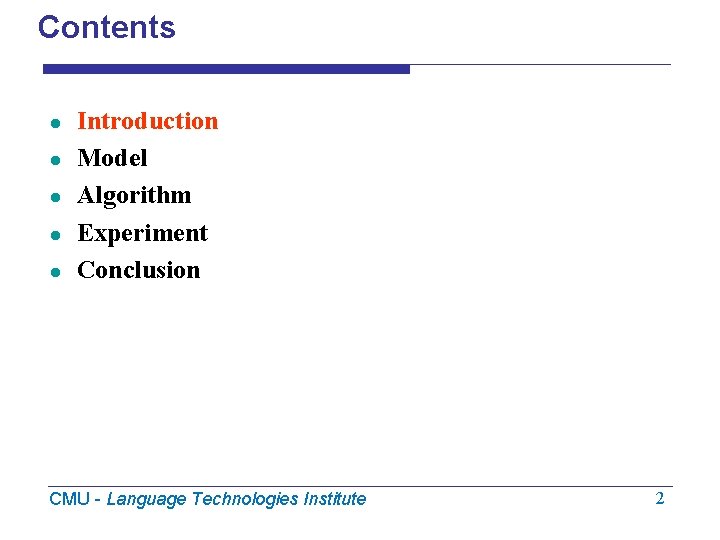 Contents

- Introduction
- Model
- Algorithm
- Experiment
- Conclusion

CMU - Language Technologies Institute 2